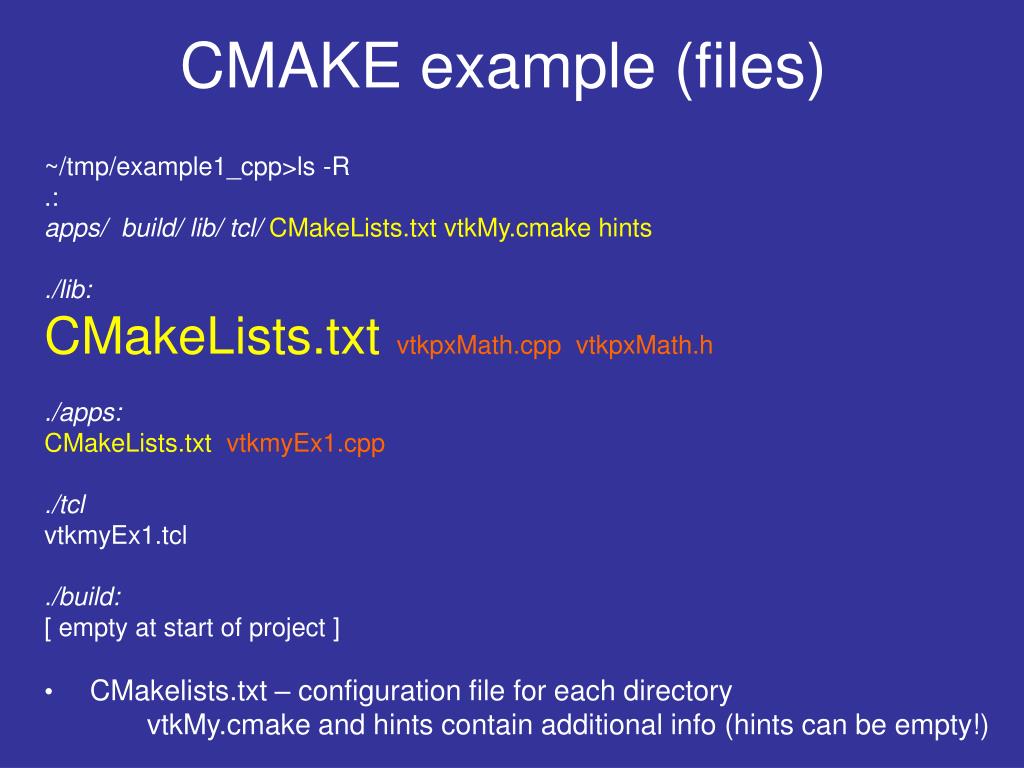 CMAKE example (files)

~/tmp/example1_cpp>ls -R
.:
apps/ build/ lib/ tcl/ CMakeLists.txt vtkMy.cmake hints

./lib:
CMakeLists.txt vtkpxMath.cpp vtkpxMath.h

./apps:
CMakeLists.txt vtkmyEx1.cpp

./tcl
vtkmyEx1.tcl

./build:
[ empty at start of project ]

• CMakelists.txt – configuration file for each directory
vtkMy.cmake and hints contain additional info (hints can be empty!)